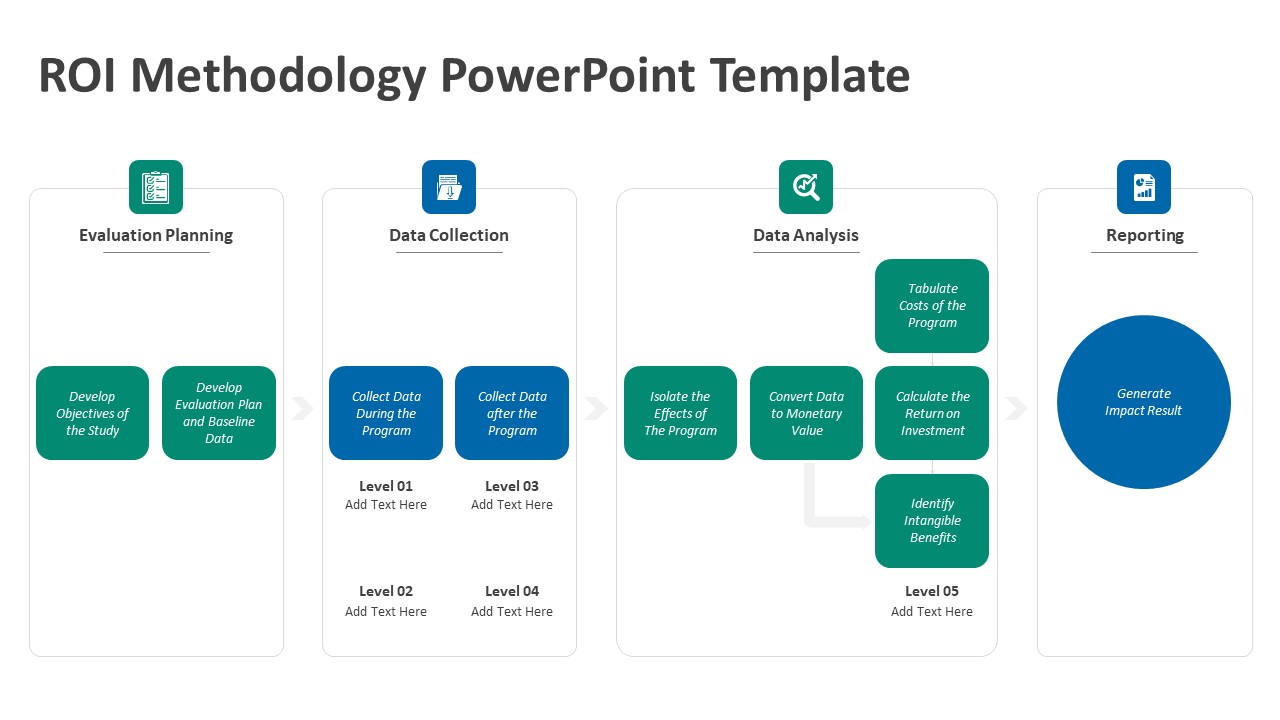 ROI Methodology PowerPoint Template

Evaluation Planning

Develop Objectives of the Study

Develop Evaluation Plan and Baseline Data

Data Collection

Collect Data During the Program

Collect Data after the Program

Level 01
Add Text Here

Level 03
Add Text Here

Level 02
Add Text Here

Level 04
Add Text Here

Data Analysis

Tabulate Costs of the Program

Isolate the Effects of The Program

Convert Data to Monetary Value

Calculate the Return on Investment

Identify Intangible Benefits

Level 05
Add Text Here

Reporting

Generate Impact Result